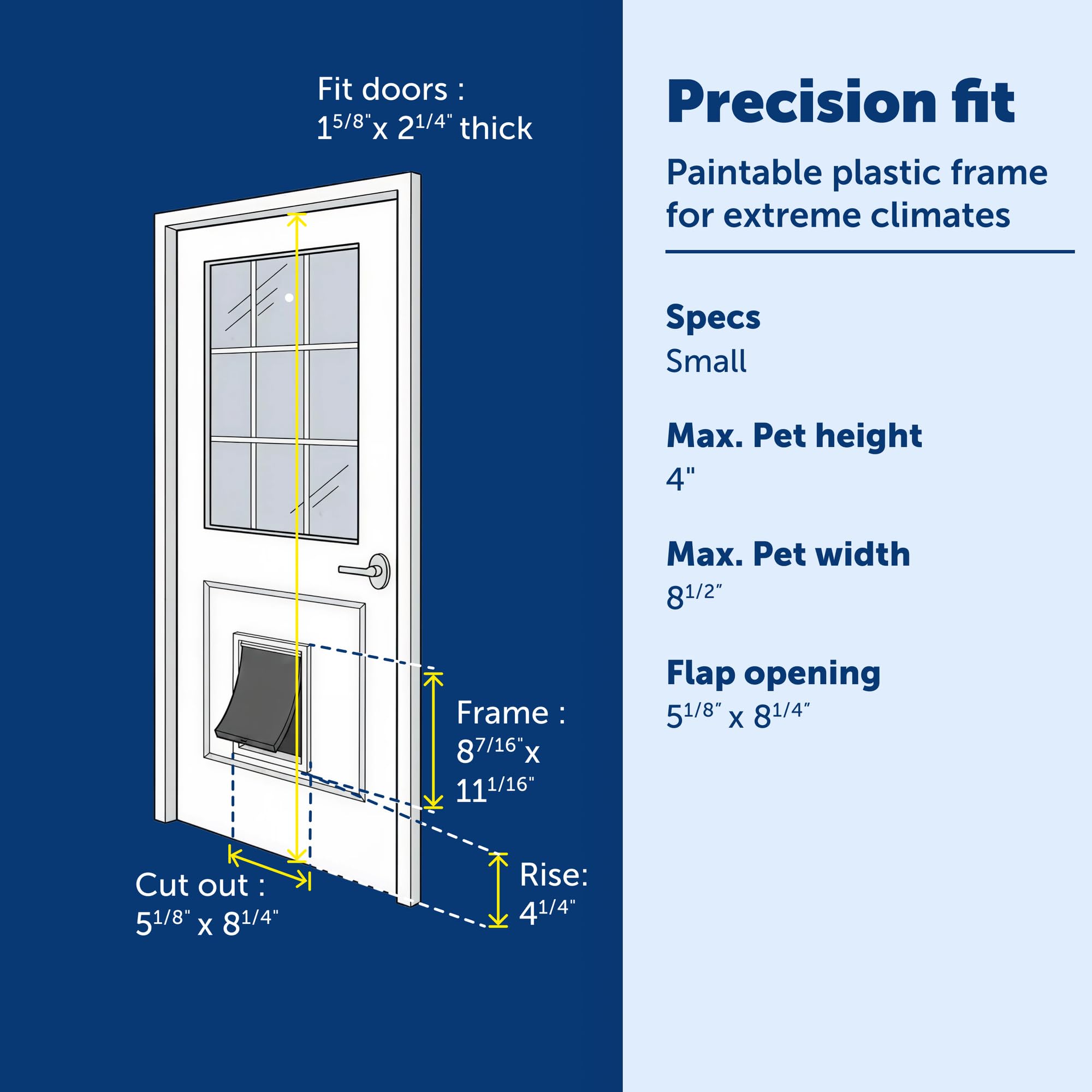 Fit doors :
$1^{5/8"}$x $2^{1/4"}$ thick

Frame :
$8^{7/16"}$x
$11^{1/16"}$

Cut out :
$5^{1/8"}$ x $8^{1/4"}$

Rise:
$4^{1/4"}$

Precision fit

Paintable plastic frame for extreme climates

Specs
Small

Max. Pet height
4"

Max. Pet width
$8^{1/2"}$

Flap opening
$5^{1/8"}$ x $8^{1/4"}$